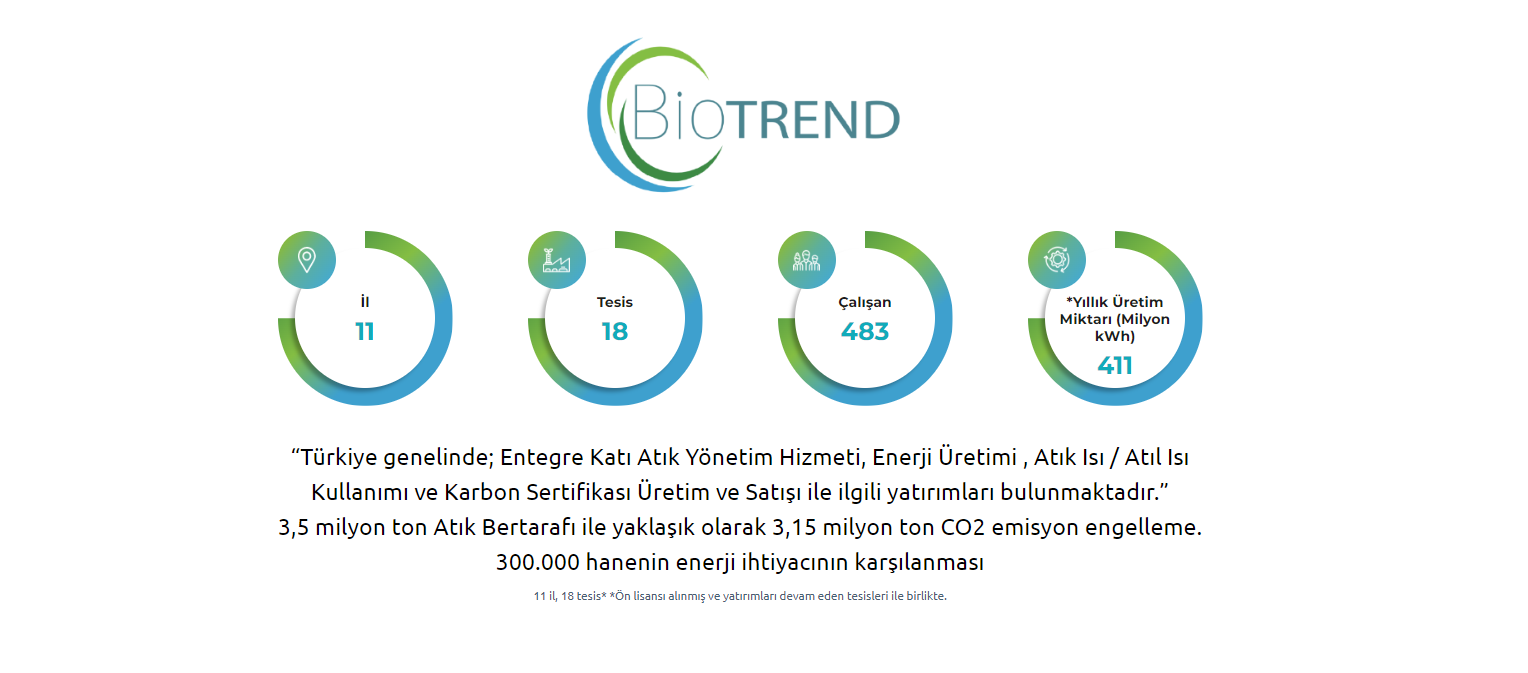 BioTREND

İl
11

Tesis
18

Çalışan
483

*Yıllık Üretim Miktarı (Milyon kWh)
411

“Türkiye genelinde; Entegre Katı Atık Yönetim Hizmeti, Enerji Üretimi , Atık Isı / Atıl Isı Kullanımı ve Karbon Sertifikası Üretim ve Satışı ile ilgili yatırımları bulunmaktadır.”
3,5 milyon ton Atık Bertarafı ile yaklaşık olarak 3,15 milyon ton CO2 emisyon engelleme.
300.000 hanenin enerji ihtiyacının karşılanması

11 il, 18 tesis* *Ön lisansı alınmış ve yatırımları devam eden tesisleri ile birlikte.